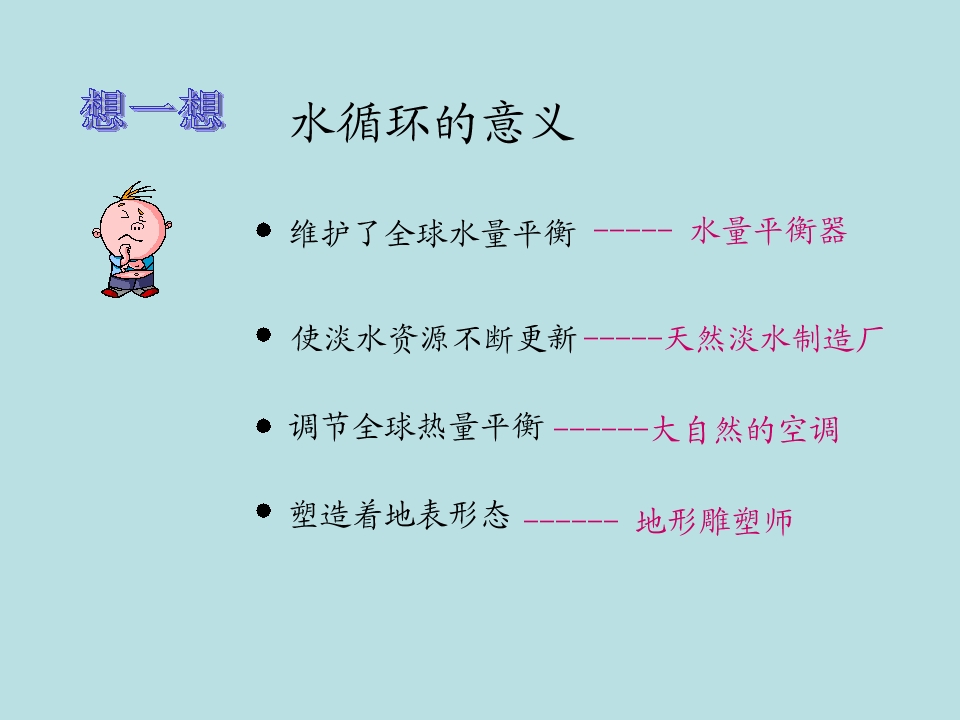 想一想

水循环的意义

● 维护了全球水量平衡 ----- 水量平衡器

● 使淡水资源不断更新-----天然淡水制造厂

● 调节全球热量平衡 ------大自然的空调

● 塑造着地表形态 ------ 地形雕塑师